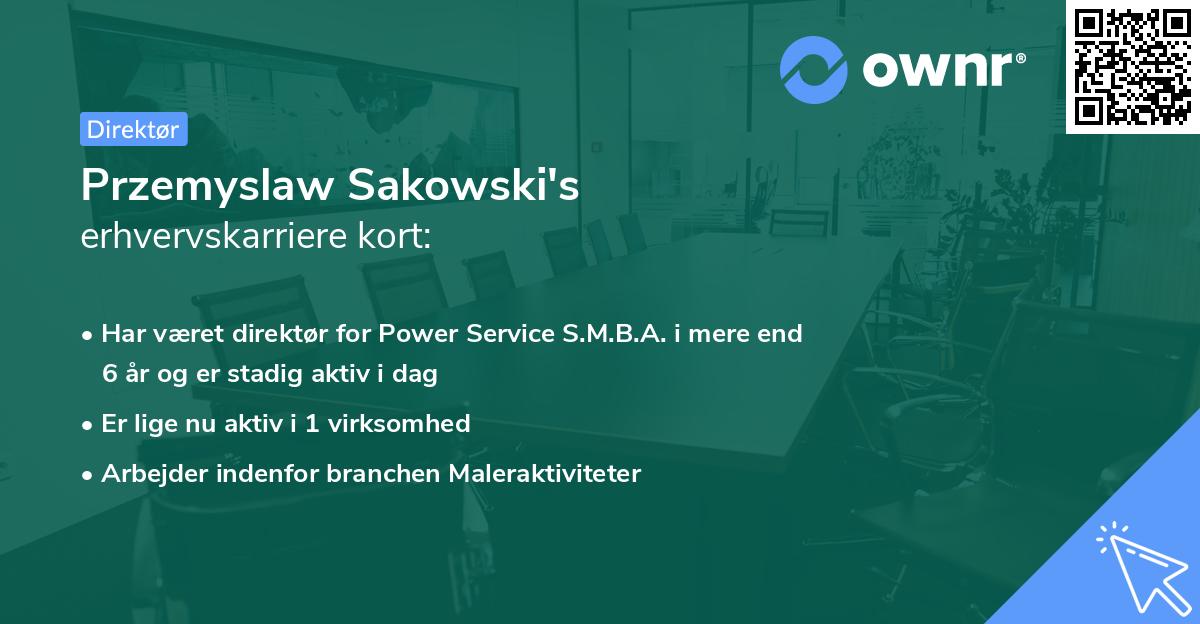 ownr®

Direktør

Przemyslaw Sakowski's
erhvervskarriere kort:

• Har været direktør for Power Service S.M.B.A. i mere end 6 år og er stadig aktiv i dag
• Er lige nu aktiv i 1 virksomhed
• Arbejder indenfor branchen Maleraktiviteter